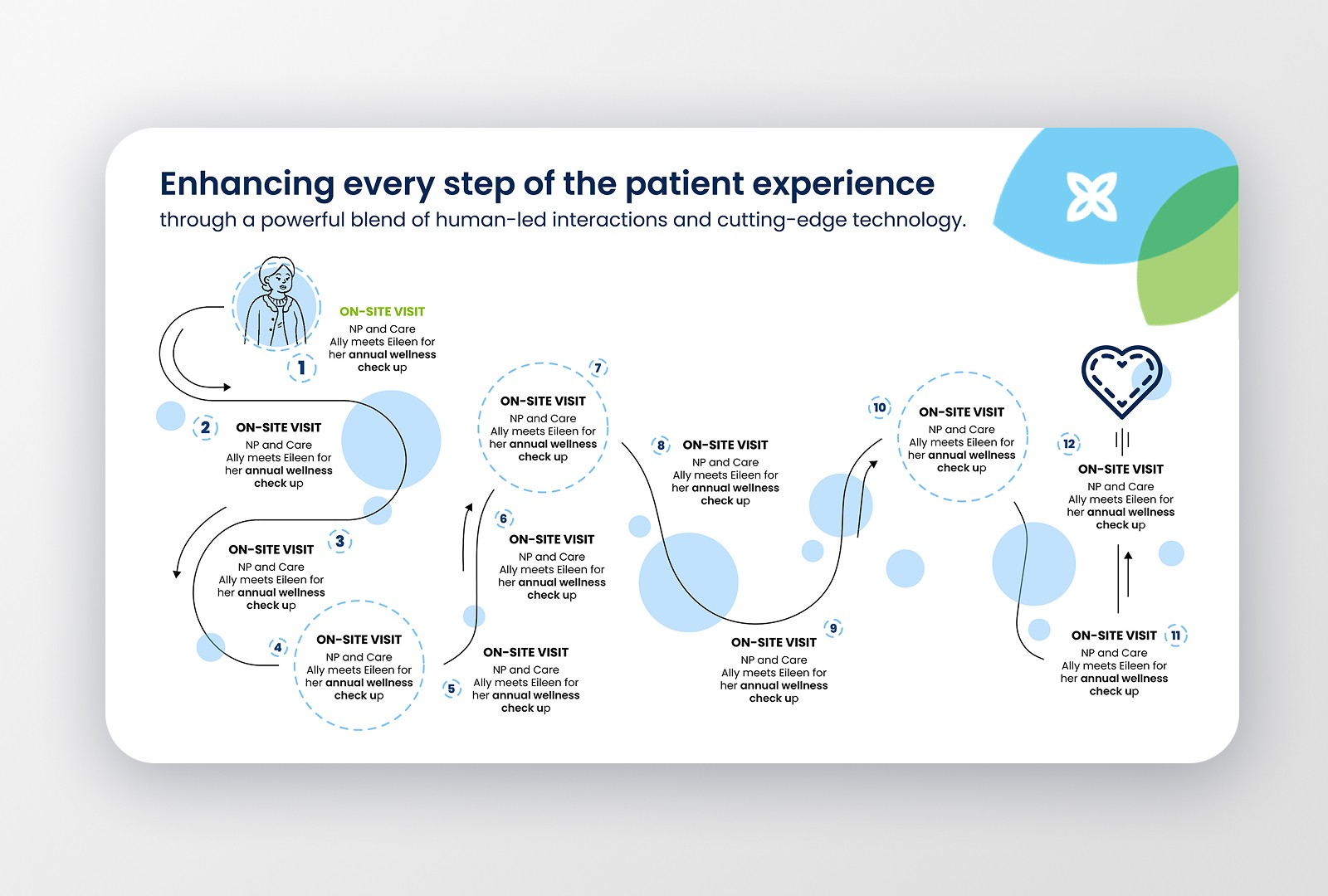 Enhancing every step of the patient experience
through a powerful blend of human-led interactions and cutting-edge technology.

1
ON-SITE VISIT
NP and Care Ally meets Eileen for her annual wellness check up

2
ON-SITE VISIT
NP and Care Ally meets Eileen for her annual wellness check up

3
ON-SITE VISIT
NP and Care Ally meets Eileen for her annual wellness check up

4
ON-SITE VISIT
NP and Care Ally meets Eileen for her annual wellness check up

5
ON-SITE VISIT
NP and Care Ally meets Eileen for her annual wellness check up

6
ON-SITE VISIT
NP and Care Ally meets Eileen for her annual wellness check up

7
ON-SITE VISIT
NP and Care Ally meets Eileen for her annual wellness check up

8
ON-SITE VISIT
NP and Care Ally meets Eileen for her annual wellness check up

9
ON-SITE VISIT
NP and Care Ally meets Eileen for her annual wellness check up

10
ON-SITE VISIT
NP and Care Ally meets Eileen for her annual wellness check up

11
ON-SITE VISIT
NP and Care Ally meets Eileen for her annual wellness check up

12
ON-SITE VISIT
NP and Care Ally meets Eileen for her annual wellness check up